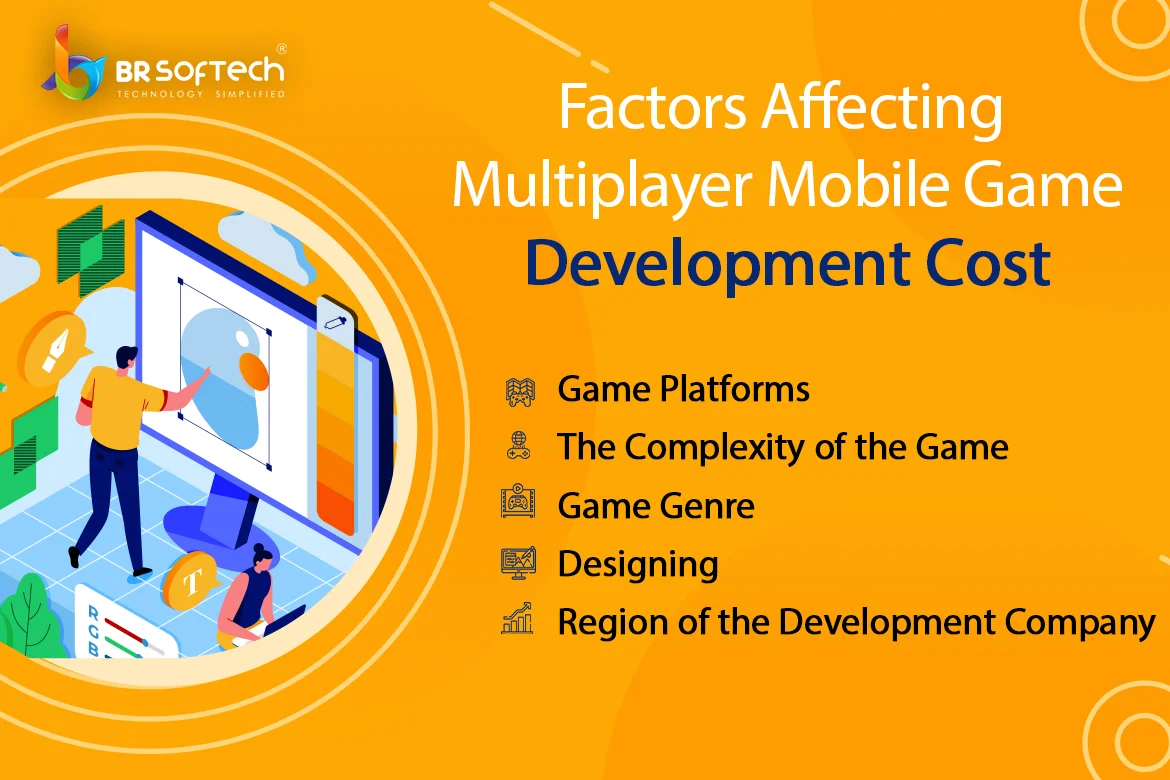 BR SOFTECH®
TECHNOLOGY SIMPLIFIED

Factors Affecting Multiplayer Mobile Game Development Cost

Game Platforms
The Complexity of the Game
Game Genre
Designing
Region of the Development Company

T
R
G
B